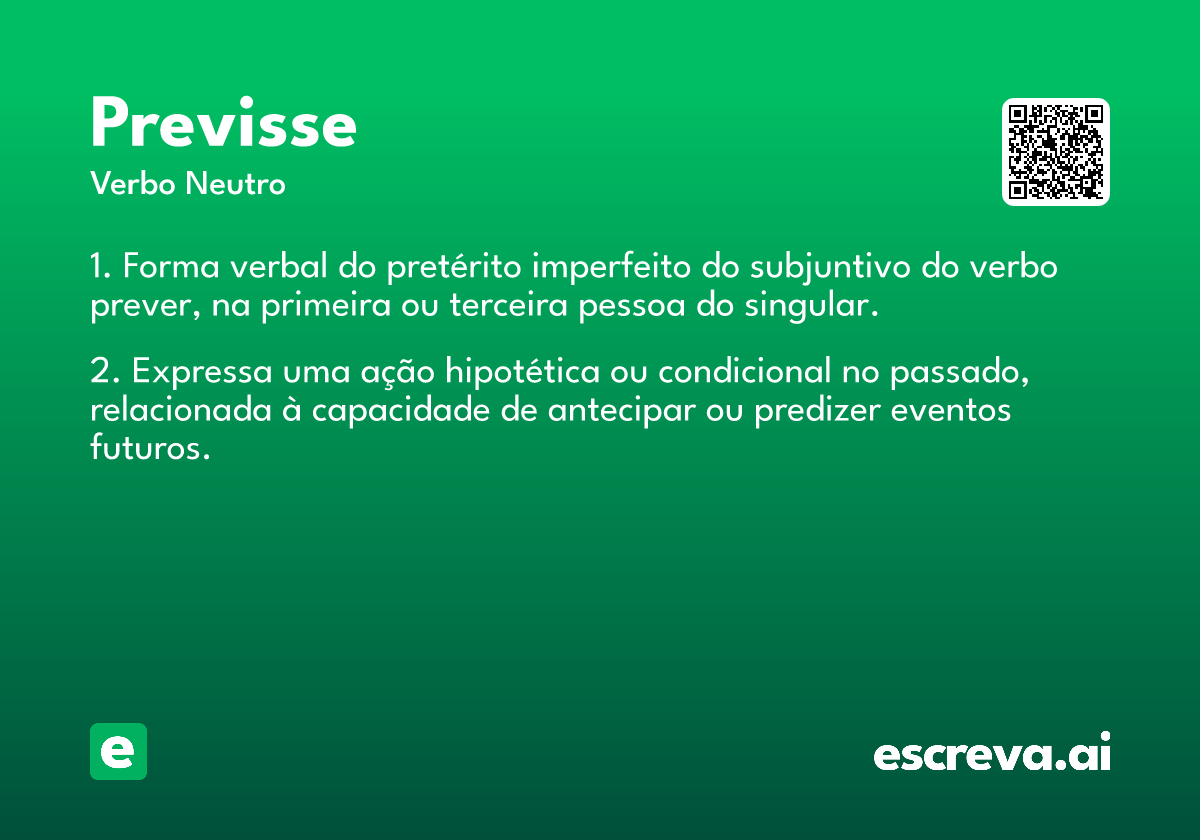 Previsse

Verbo Neutro

1. Forma verbal do pretérito imperfeito do subjuntivo do verbo prever, na primeira ou terceira pessoa do singular.

2. Expressa uma ação hipotética ou condicional no passado, relacionada à capacidade de antecipar ou predizer eventos futuros.

e

escreva.ai